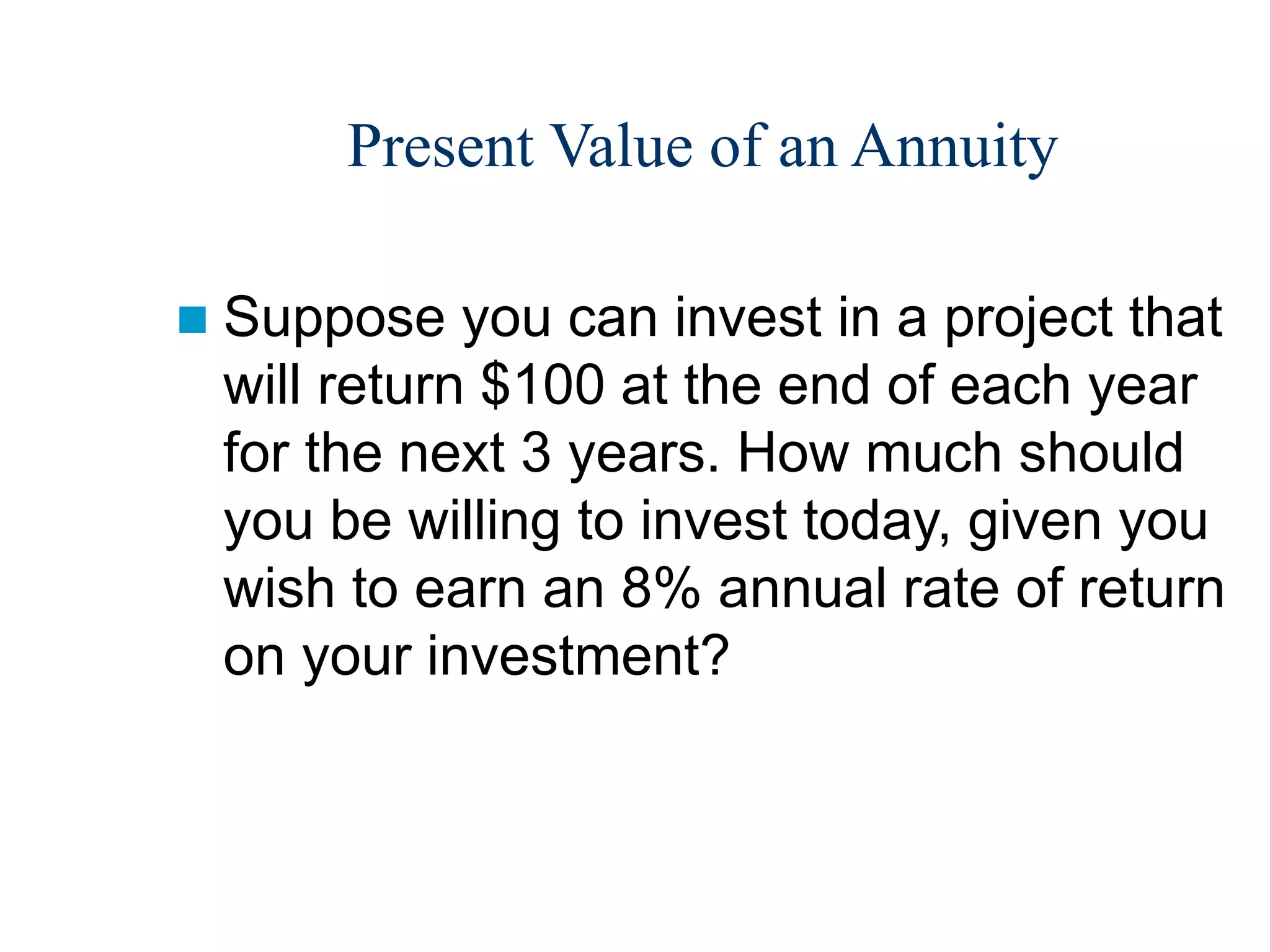 Present Value of an Annuity

Suppose you can invest in a project that will return \$100 at the end of each year for the next 3 years. How much should you be willing to invest today, given you wish to earn an 8% annual rate of return on your investment?